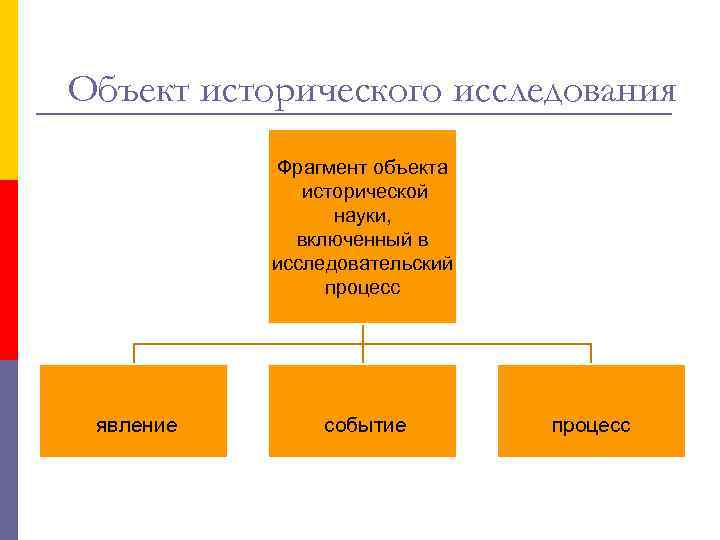 Объект исторического исследования

Фрагмент объекта исторической науки, включенный в исследовательский процесс

явление

событие

процесс